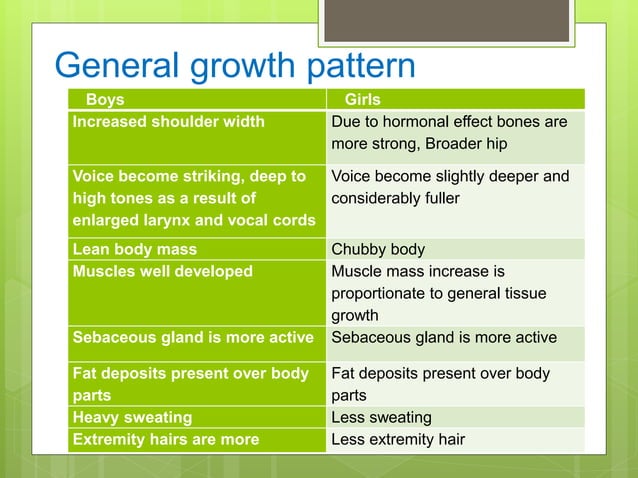 General growth pattern

| Boys | Girls |
|---|---|
| Increased shoulder width | Due to hormonal effect bones are more strong, Broader hip |
| Voice become striking, deep to high tones as a result of enlarged larynx and vocal cords | Voice become slightly deeper and considerably fuller |
| Lean body mass | Chubby body |
| Muscles well developed | Muscle mass increase is proportionate to general tissue growth |
| Sebaceous gland is more active | Sebaceous gland is more active |
| Fat deposits present over body parts | Fat deposits present over body parts |
| Heavy sweating | Less sweating |
| Extremity hairs are more | Less extremity hair |